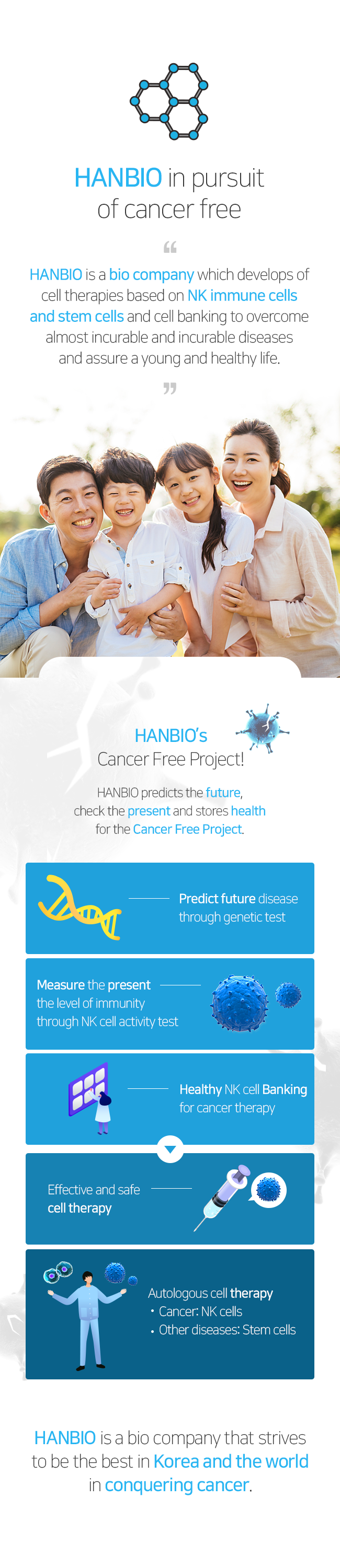 HANBIO in pursuit of cancer free

“

HANBIO is a bio company which develops of cell therapies based on NK immune cells and stem cells and cell banking to overcome almost incurable and incurable diseases and assure a young and healthy life.

”

HANBIO's Cancer Free Project!

HANBIO predicts the future, check the present and stores health for the Cancer Free Project.

Predict future disease through genetic test

Measure the present the level of immunity through NK cell activity test

Healthy NK cell Banking for cancer therapy

Effective and safe cell therapy

Autologous cell therapy
• Cancer: NK cells
• Other diseases: Stem cells

HANBIO is a bio company that strives to be the best in Korea and the world in conquering cancer.